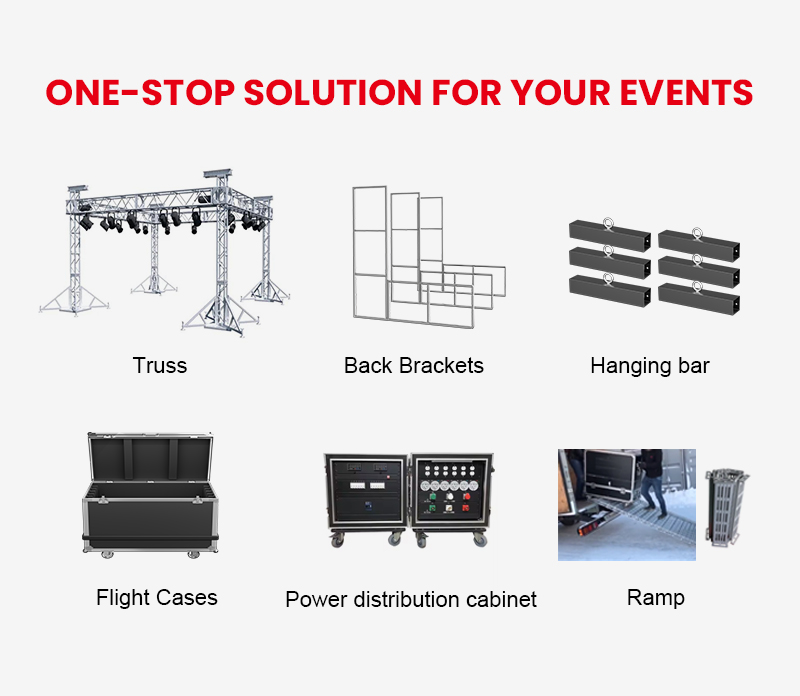 ONE-STOP SOLUTION FOR YOUR EVENTS

Truss

Back Brackets

Hanging bar

Flight Cases

Power distribution cabinet

Ramp